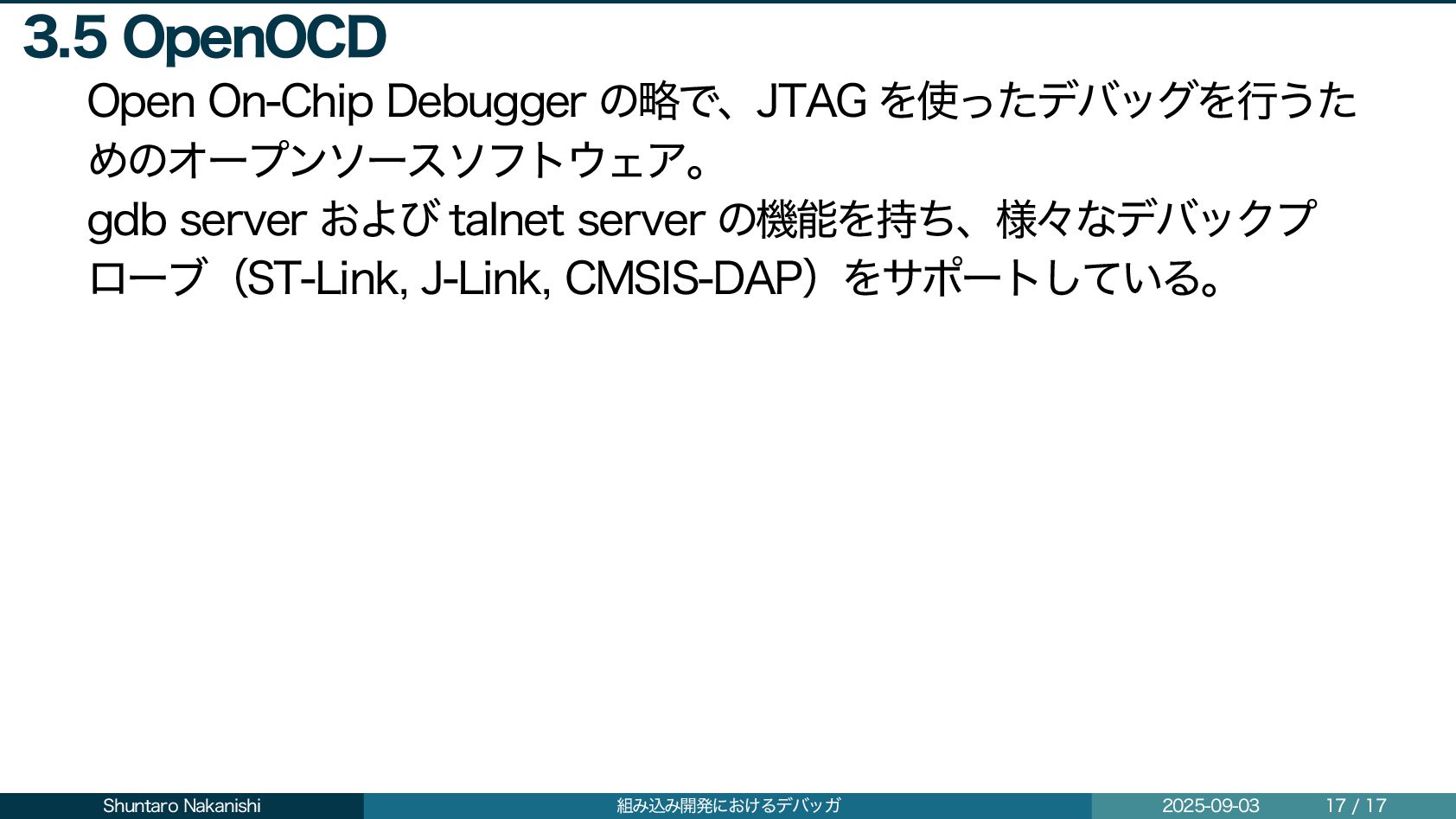 3.5 OpenOCD

Open On-Chip Debugger の略で、JTAG を使ったデバッグを行うためのオープンソースソフトウェア。

gdb server および talnet server の機能を持ち、様々なデバックプローブ（ST-Link, J-Link, CMSIS-DAP）をサポートしている。

Shuntaro Nakanishi　組み込み開発におけるデバッガ　2025-09-03　17 / 17